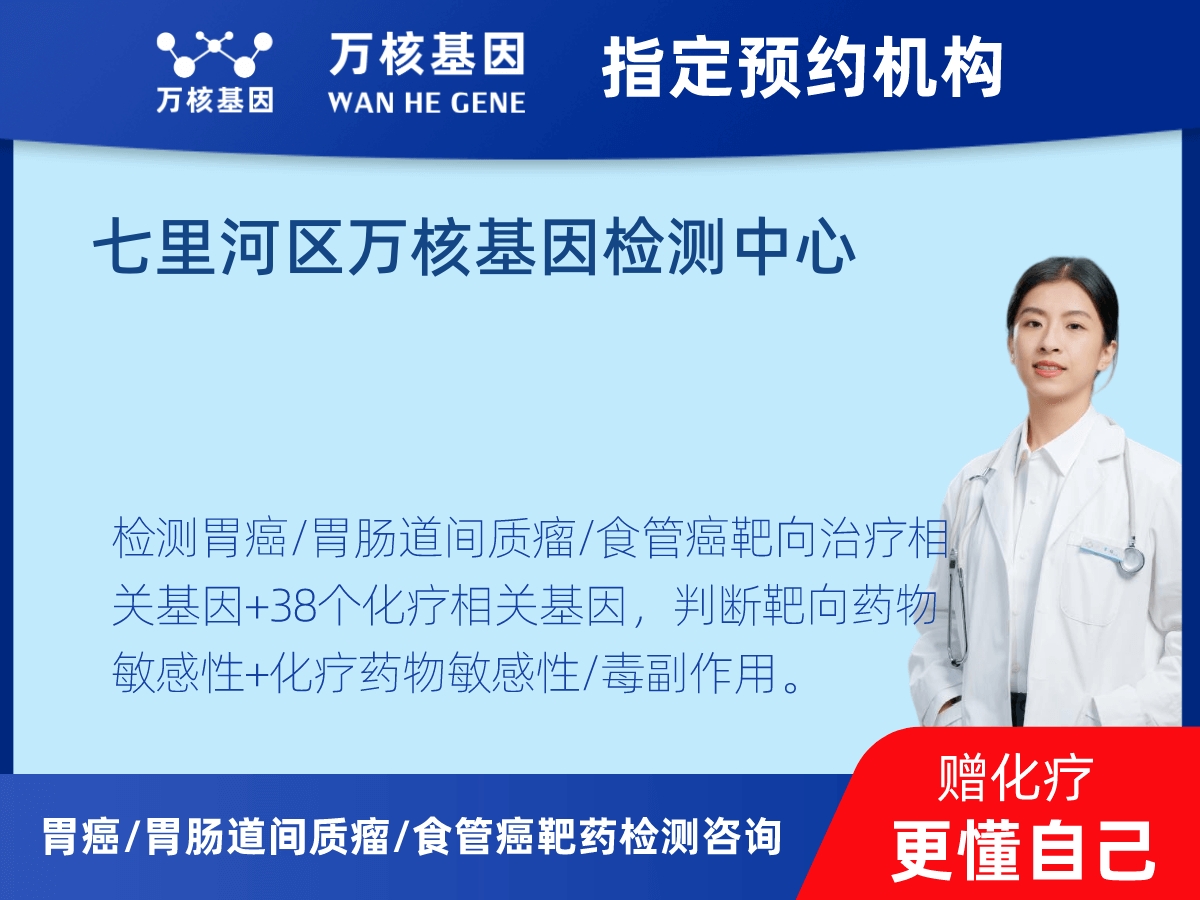 万核基因

万核基因
WAN HE GENE

指定预约机构

七里河区万核基因检测中心

检测胃癌/胃肠道间质瘤/食管癌靶向治疗相关基因+38个化疗相关基因，判断靶向药物敏感性+化疗药物敏感性/毒副作用。

胃癌/胃肠道间质瘤/食管癌靶药检测咨询

赠化疗
更懂自己